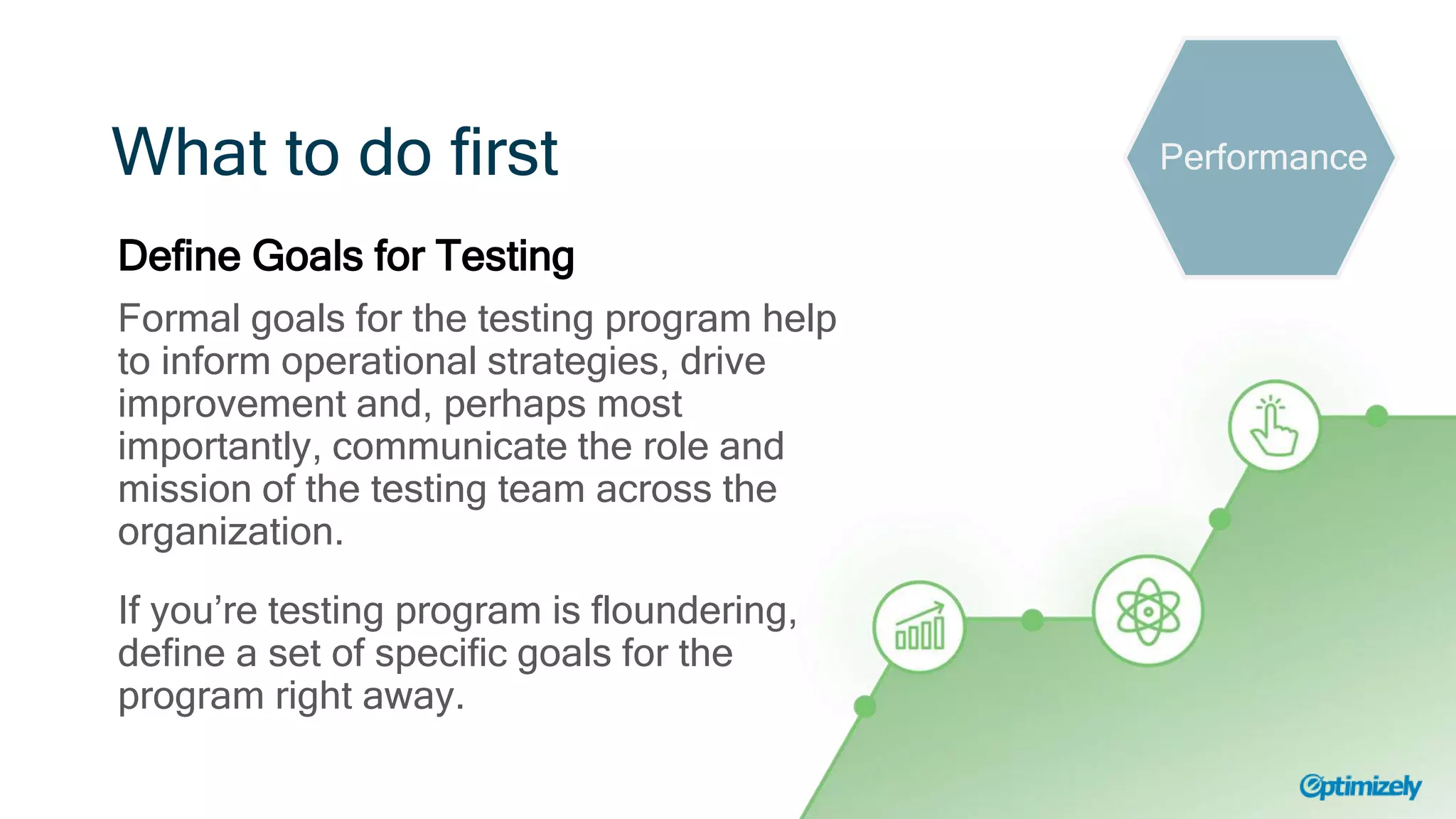 What to do first

Performance

Define Goals for Testing

Formal goals for the testing program help to inform operational strategies, drive improvement and, perhaps most importantly, communicate the role and mission of the testing team across the organization.

If you're testing program is floundering, define a set of specific goals for the program right away.

Optimizely